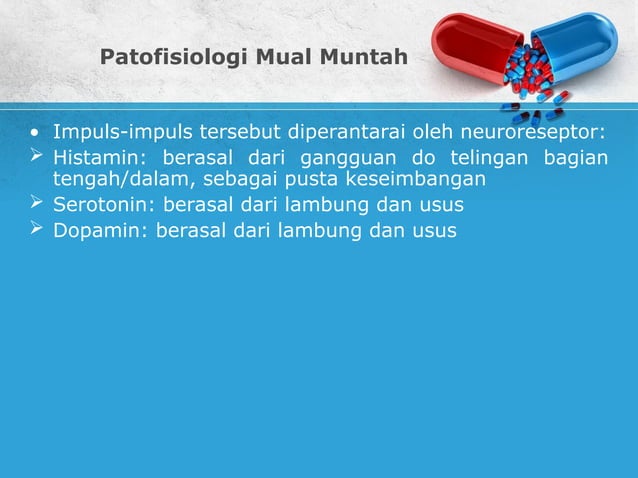 Patofisiologi Mual Muntah

• Impuls-impuls tersebut diperantarai oleh neuroreseptor:

➢ Histamin: berasal dari gangguan do telingan bagian tengah/dalam, sebagai pusta keseimbangan

➢ Serotonin: berasal dari lambung dan usus

➢ Dopamin: berasal dari lambung dan usus